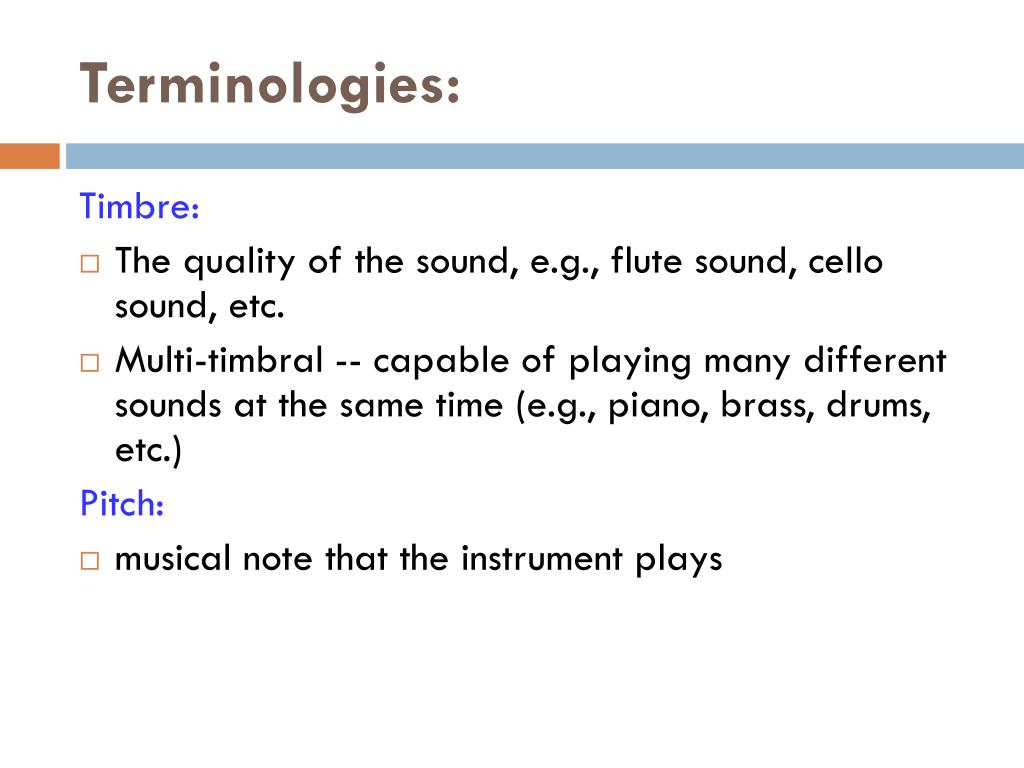 Terminologies:

Timbre:

□ The quality of the sound, e.g., flute sound, cello sound, etc.

□ Multi-timbral -- capable of playing many different sounds at the same time (e.g., piano, brass, drums, etc.)

Pitch:

□ musical note that the instrument plays